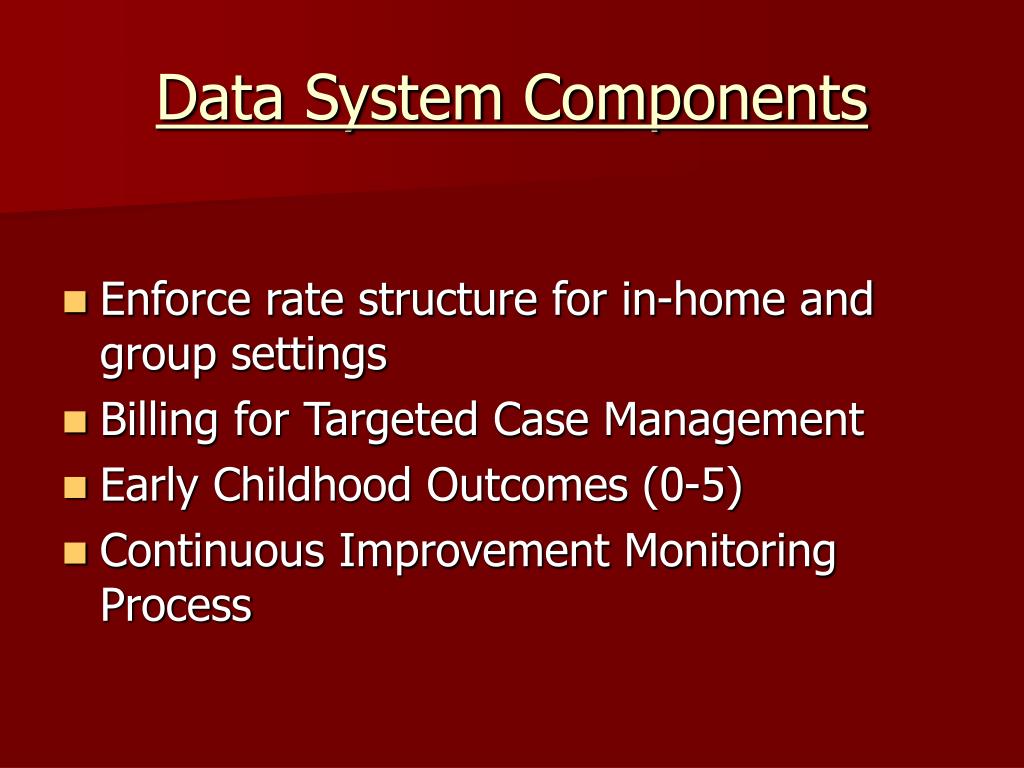 Data System Components

- Enforce rate structure for in-home and group settings
- Billing for Targeted Case Management
- Early Childhood Outcomes (0-5)
- Continuous Improvement Monitoring Process